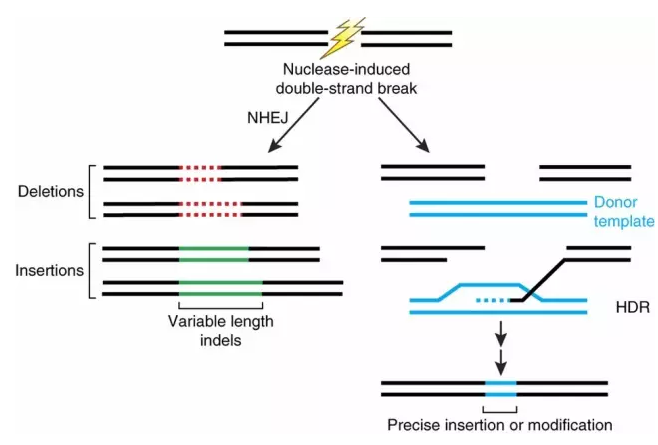 Nuclease-induced double-strand break

NHEJ

Deletions

Insertions

Variable length indels

Donor template

HDR

Precise insertion or modification